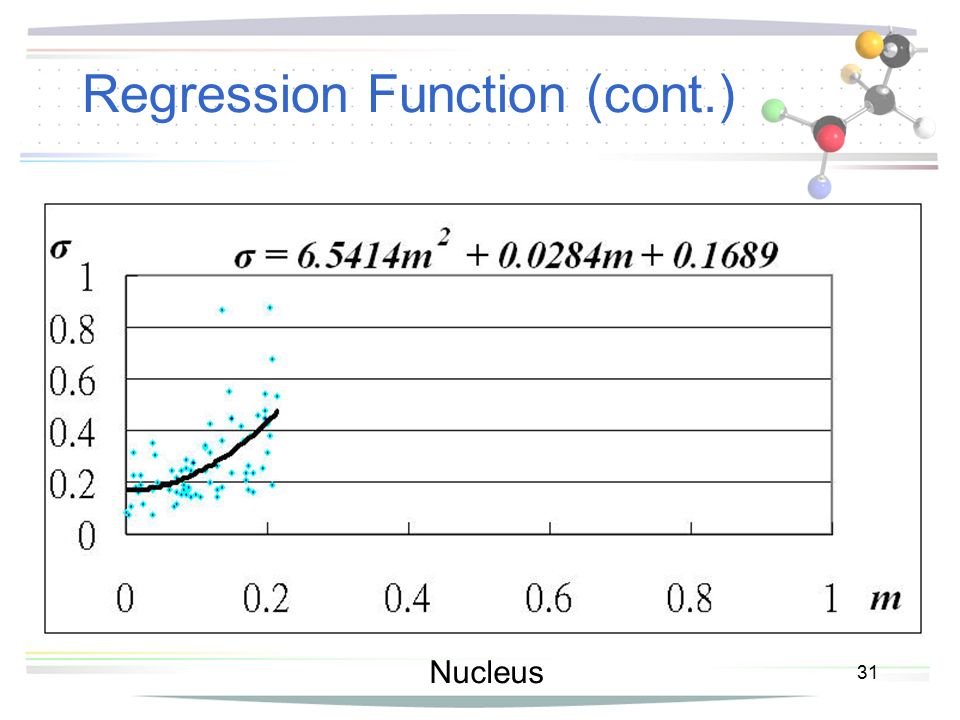 Regression Function (cont.)

$\sigma$

$\sigma = 6.5414m^2 + 0.0284m + 0.1689$

1
0.8
0.6
0.4
0.2
0

0
0.2
0.4
0.6
0.8
1
$m$

Nucleus

31